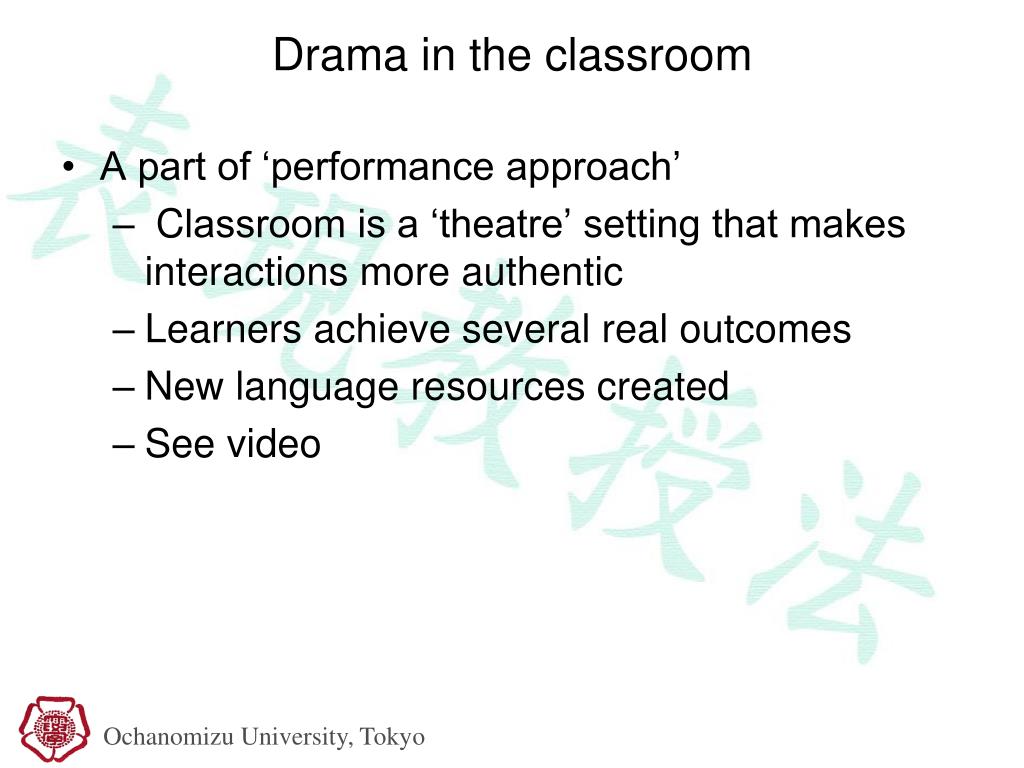 Drama in the classroom

• A part of ‘performance approach’
– Classroom is a ‘theatre’ setting that makes interactions more authentic
– Learners achieve several real outcomes
– New language resources created
– See video

表現教授法

Ochanomizu University, Tokyo